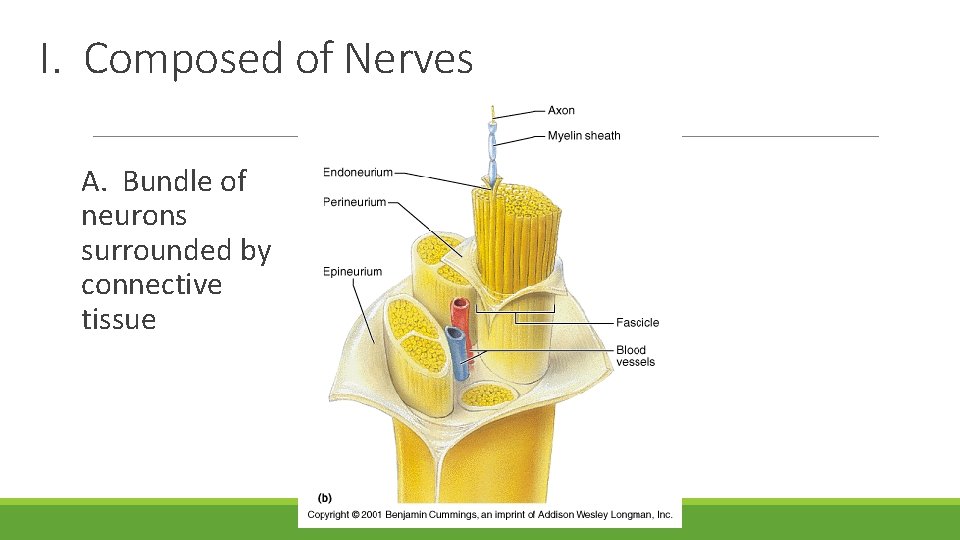 I. Composed of Nerves

A. Bundle of neurons surrounded by connective tissue

Axon
Myelin sheath
Endoneurium
Perineurium
Epineurium
Fascicle
Blood vessels
(b)
Copyright © 2001 Benjamin Cummings, an imprint of Addison Wesley Longman, Inc.